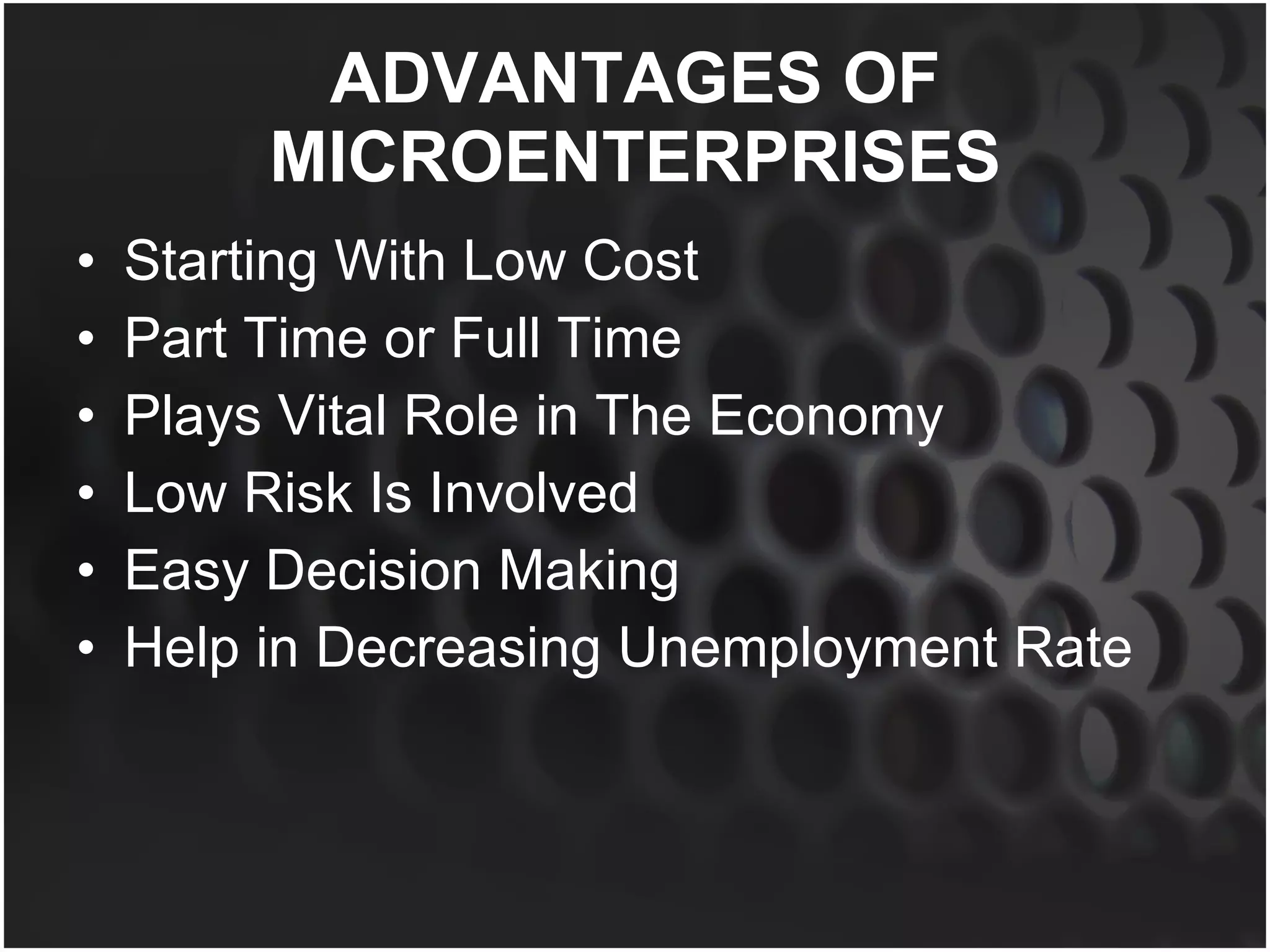 ADVANTAGES OF MICROENTERPRISES

• Starting With Low Cost
• Part Time or Full Time
• Plays Vital Role in The Economy
• Low Risk Is Involved
• Easy Decision Making
• Help in Decreasing Unemployment Rate